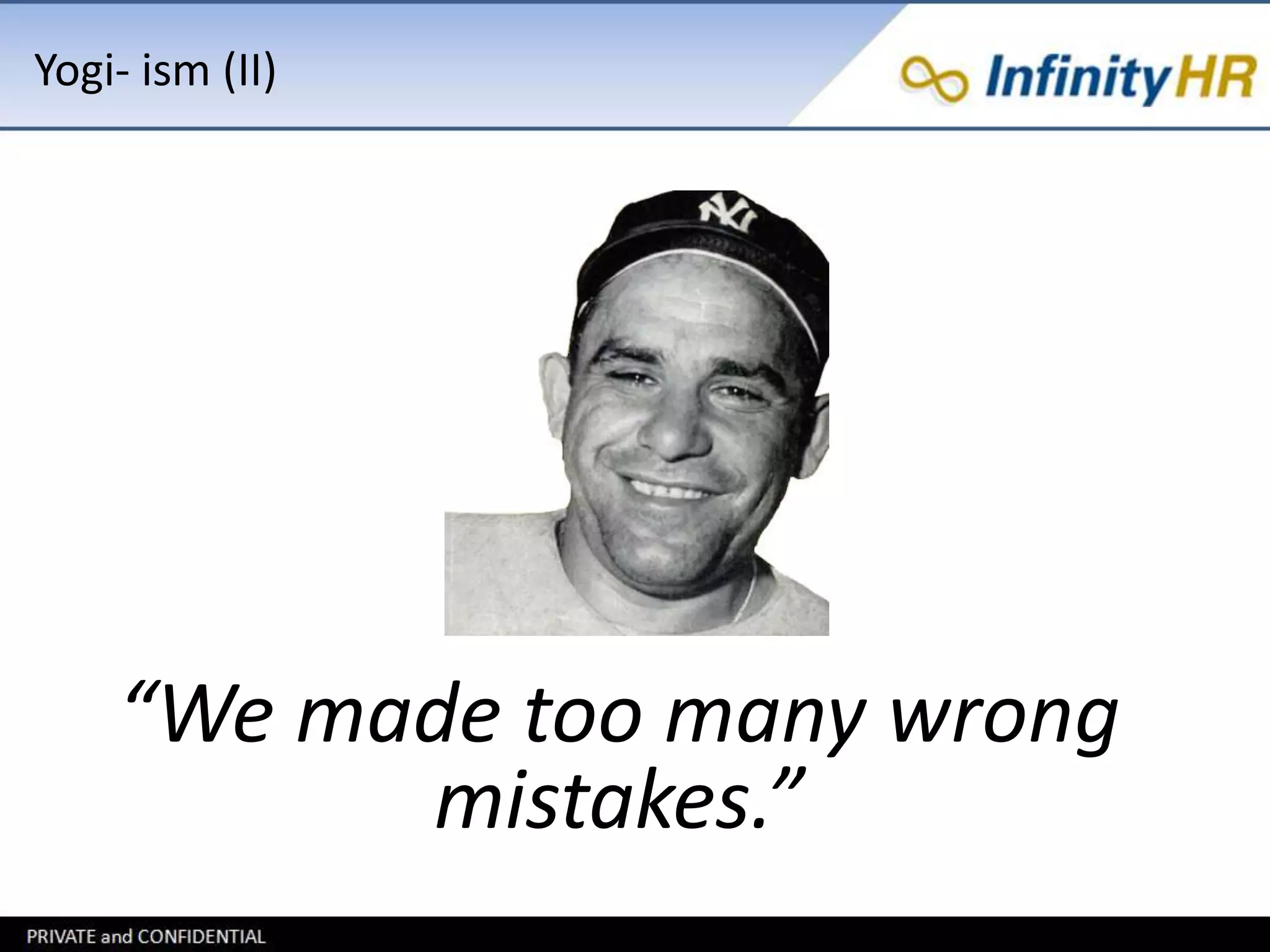 Yogi- ism (II)

InfinityHR

NY

“We made too many wrong mistakes.”

PRIVATE and CONFIDENTIAL